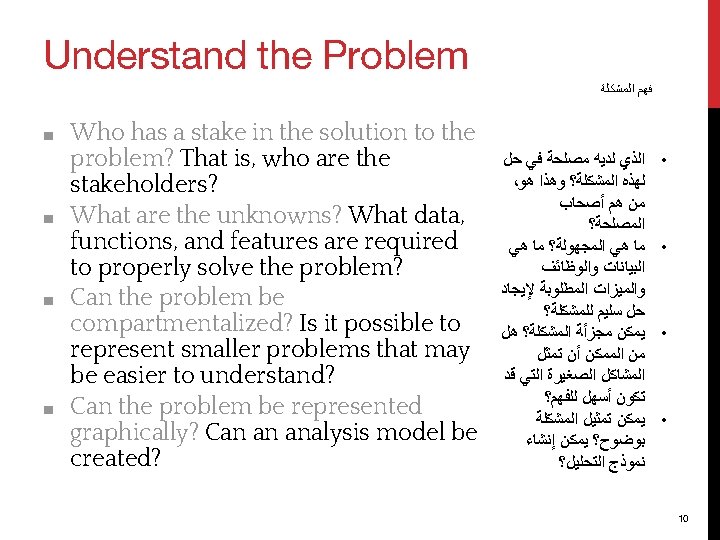 Understand the Problem

فهم المشكلة

■ Who has a stake in the solution to the problem? That is, who are the stakeholders?
■ What are the unknowns? What data, functions, and features are required to properly solve the problem?
■ Can the problem be compartmentalized? Is it possible to represent smaller problems that may be easier to understand?
■ Can the problem be represented graphically? Can an analysis model be created?

• الذي لديه مصلحة في حل لهذه المشكلة؟ وهذا هو، من هم أصحاب المصلحة؟
• ما هي المجهولة؟ ما هي البيانات والوظائف والميزات المطلوبة لإيجاد حل سليم للمشكلة؟
• يمكن مجزأة المشكلة؟ هل من الممكن أن تمثل المشاكل الصغيرة التي قد تكون أسهل للفهم؟
• يمكن تمثيل المشكلة بوضوح؟ يمكن إنشاء نموذج التحليل؟

10